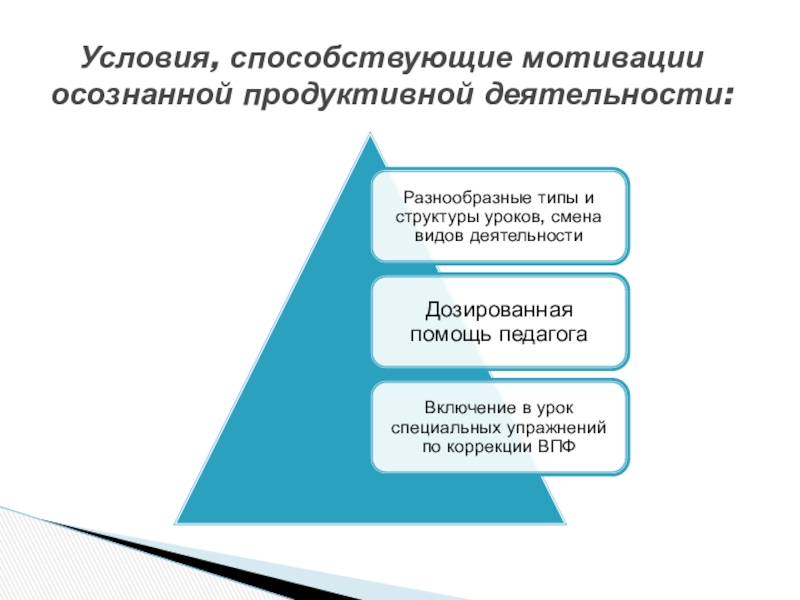 Условия, способствующие мотивации осознанной продуктивной деятельности:

Разнообразные типы и структуры уроков, смена видов деятельности

Дозированная помощь педагога

Включение в урок специальных упражнений по коррекции ВПФ